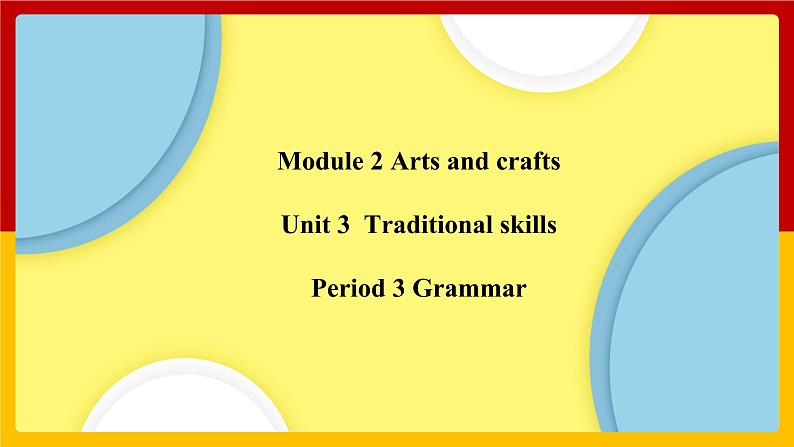 Module 2 Arts and crafts

Unit 3 Traditional skills

Period 3 Grammar